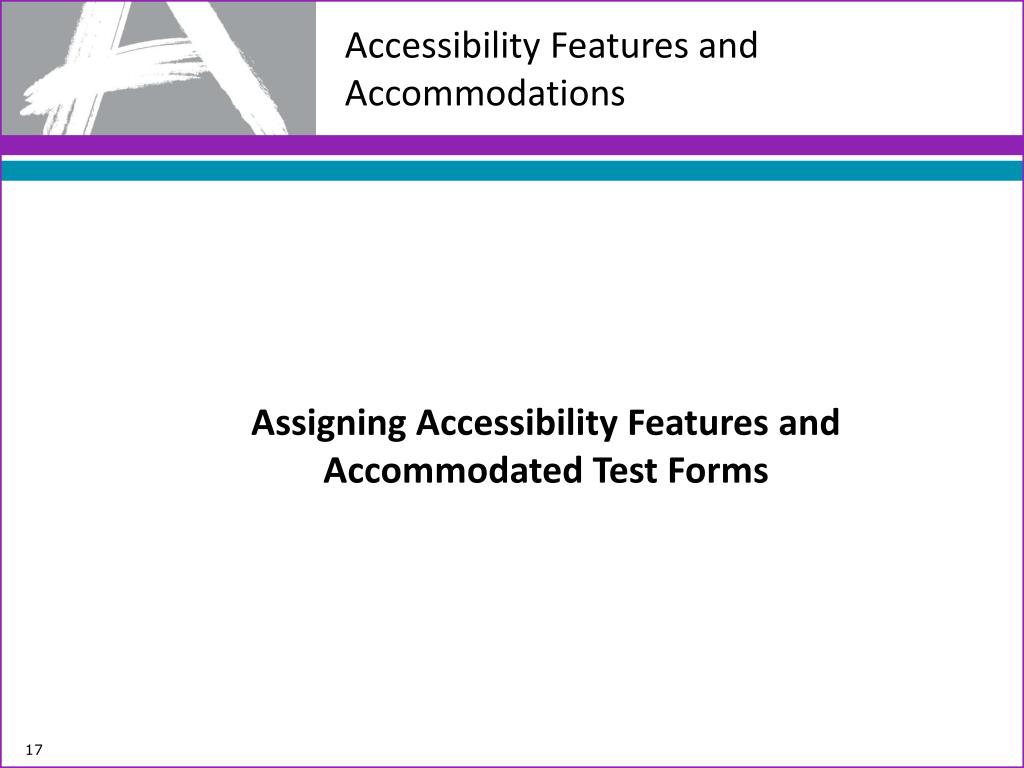 Accessibility Features and Accommodations

Assigning Accessibility Features and Accommodated Test Forms

17